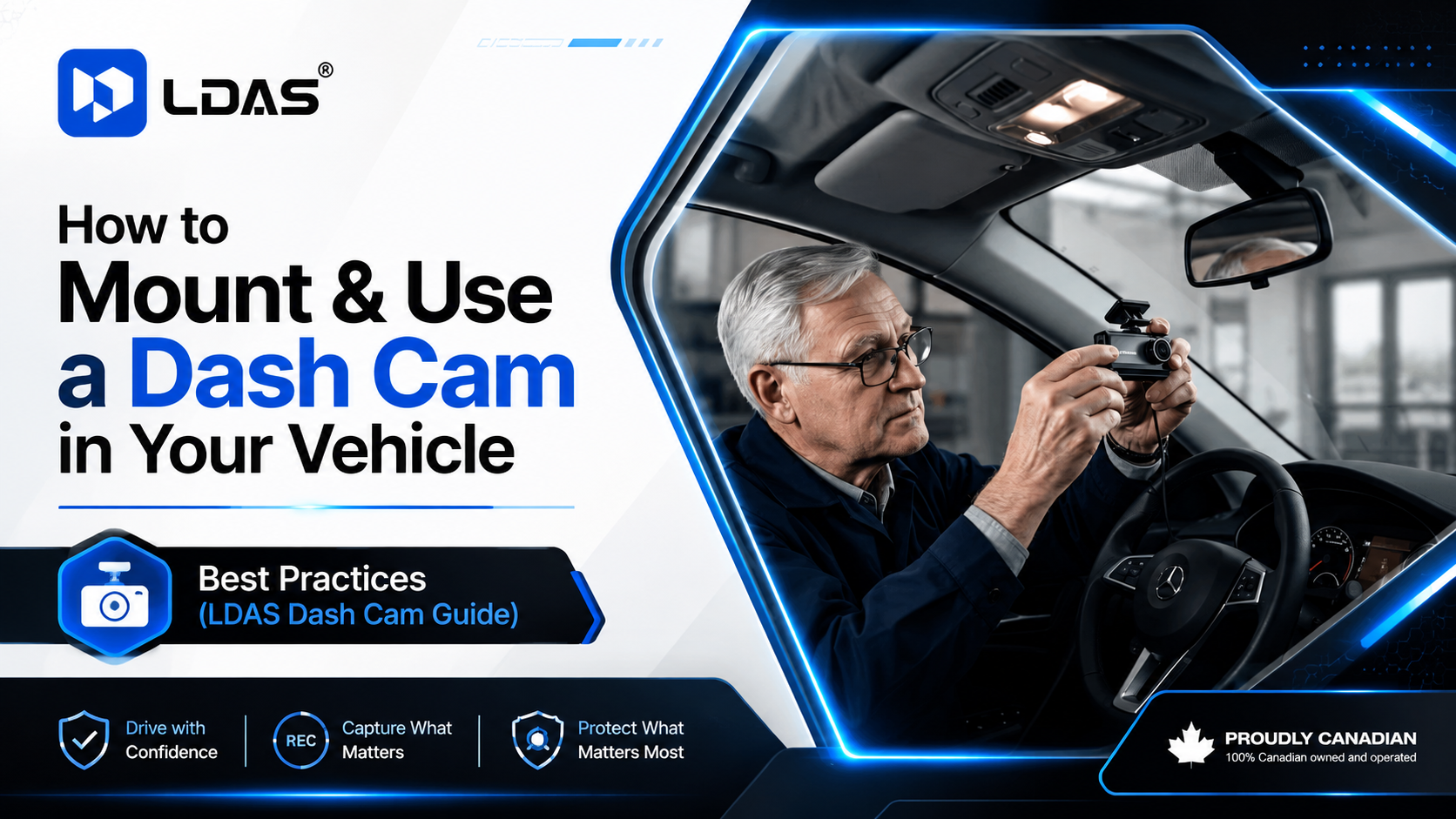 LDAS®

How to
Mount & Use
a Dash Cam
in Your Vehicle

Best Practices
(LDAS Dash Cam Guide)

Drive with Confidence

REC

Capture What Matters

Protect What Matters Most

PROUDLY CANADIAN
100% Canadian owned and operated